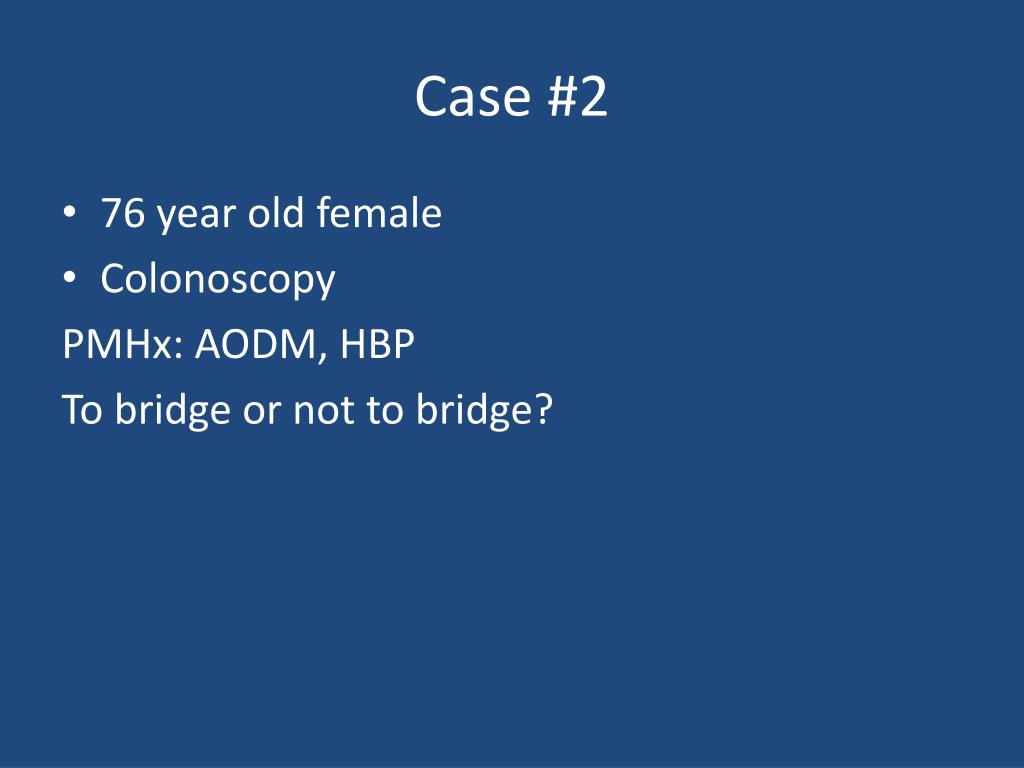 Case #2

• 76 year old female
• Colonoscopy

PMHx: AODM, HBP

To bridge or not to bridge?